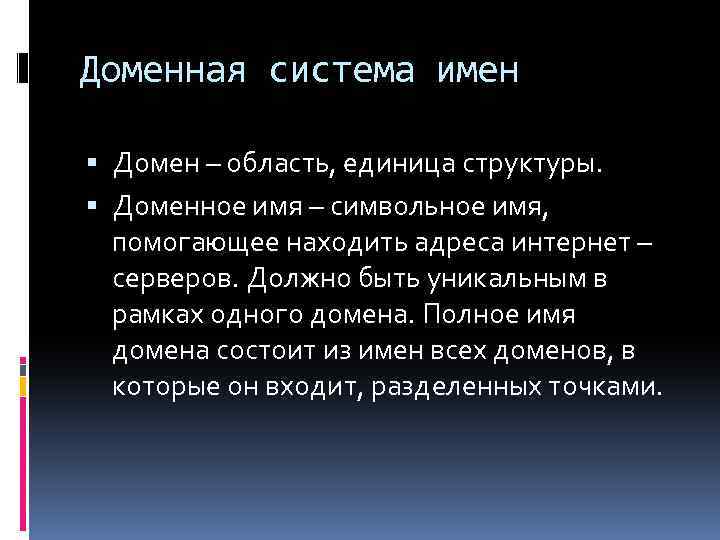 Доменная система имен

▪ Домен – область, единица структуры.
▪ Доменное имя – символьное имя, помогающее находить адреса интернет – серверов. Должно быть уникальным в рамках одного домена. Полное имя домена состоит из имен всех доменов, в которые он входит, разделенных точками.